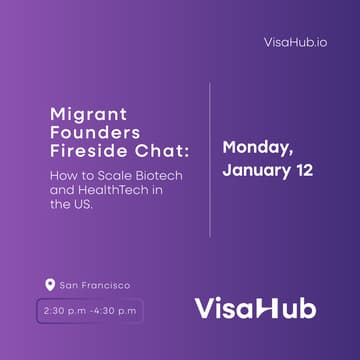 VisaHub.io

Migrant Founders Fireside Chat:

How to Scale Biotech and HealthTech in the US.

Monday, January 12

San Francisco

2:30 p.m -4:30 p.m

VisaHub